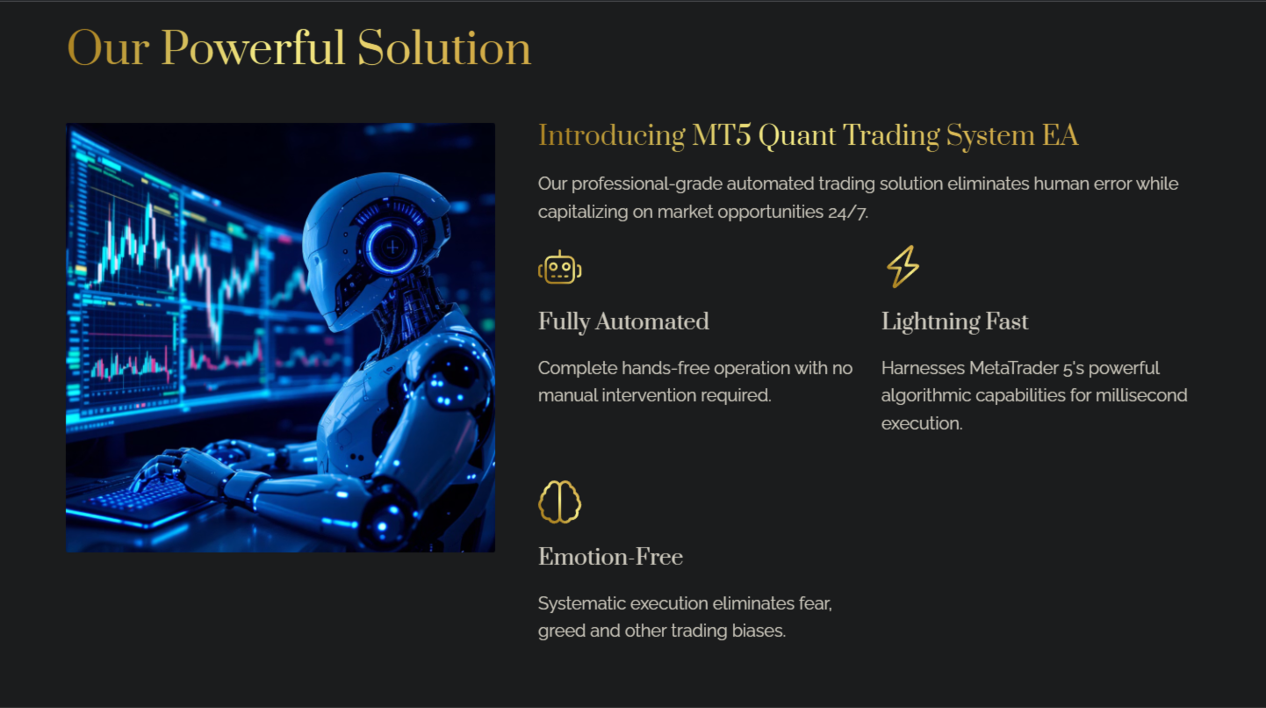 Our Powerful Solution

Introducing MT5 Quant Trading System EA

Our professional-grade automated trading solution eliminates human error while capitalizing on market opportunities 24/7.

Fully Automated

Complete hands-free operation with no manual intervention required.

Lightning Fast

Harnesses MetaTrader 5's powerful algorithmic capabilities for millisecond execution.

Emotion-Free

Systematic execution eliminates fear, greed and other trading biases.